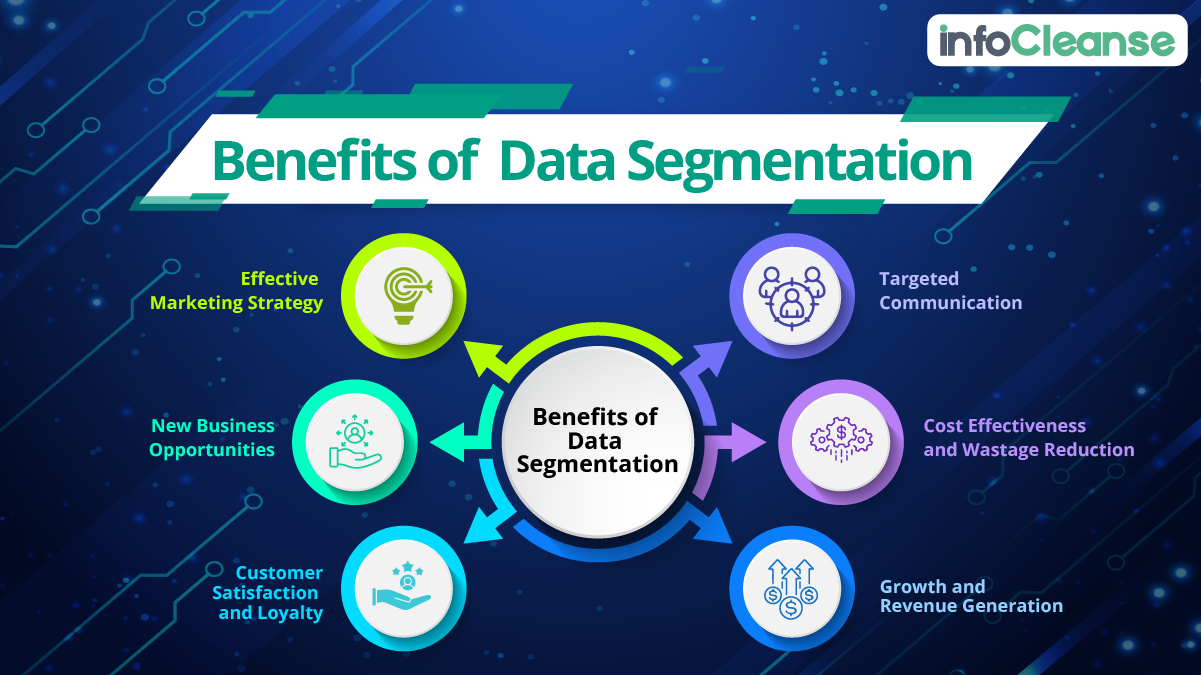 infoCleanse

Benefits of Data Segmentation

Effective Marketing Strategy

New Business Opportunities

Customer Satisfaction and Loyalty

Benefits of Data Segmentation

Targeted Communication

Cost Effectiveness and Wastage Reduction

Growth and Revenue Generation